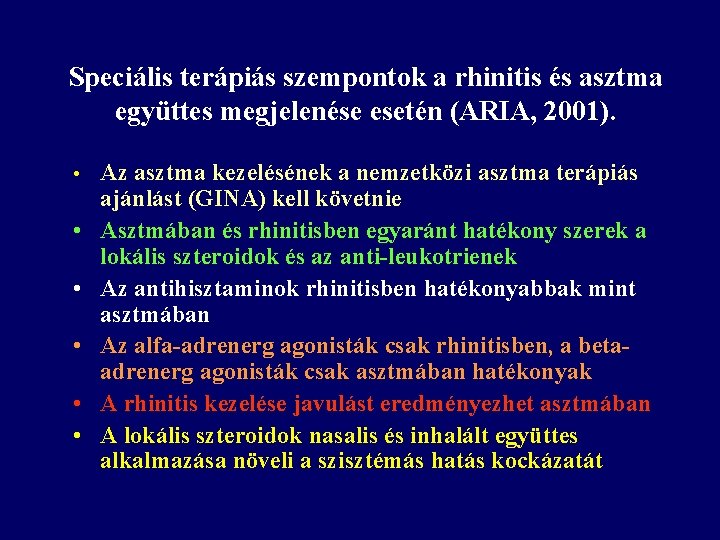 Speciális terápiás szempontok a rhinitis és asztma együttes megjelenése esetén (ARIA, 2001).

• Az asztma kezelésének a nemzetközi asztma terápiás ajánlást (GINA) kell követnie
• Asztmában és rhinitisben egyaránt hatékony szerek a lokális szteroidok és az anti-leukotrienek
• Az antihisztaminok rhinitisben hatékonyabbak mint asztmában
• Az alfa-adrenerg agonisták csak rhinitisben, a beta-adrenerg agonisták csak asztmában hatékonyak
• A rhinitis kezelése javulást eredményezhet asztmában
• A lokális szteroidok nasalis és inhalált együttes alkalmazása növeli a szisztémás hatás kockázatát